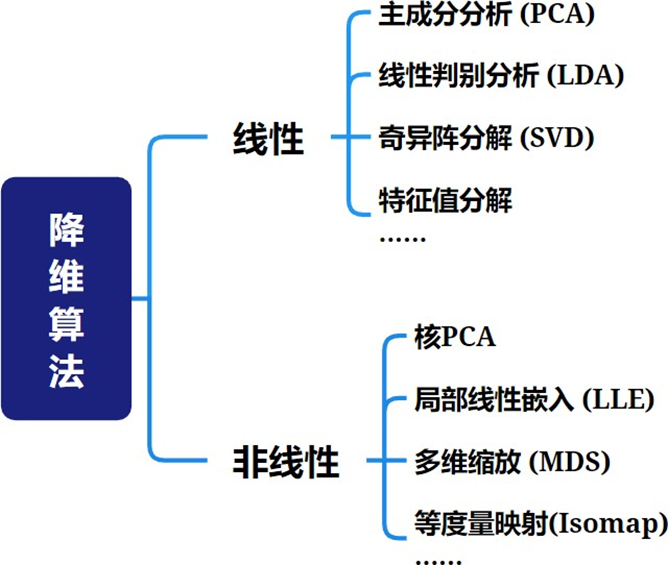 降维算法

线性

主成分分析 (PCA)

线性判别分析 (LDA)

奇异阵分解 (SVD)

特征值分解

……

非线性

核PCA

局部线性嵌入 (LLE)

多维缩放 (MDS)

等度量映射(Isomap)

……